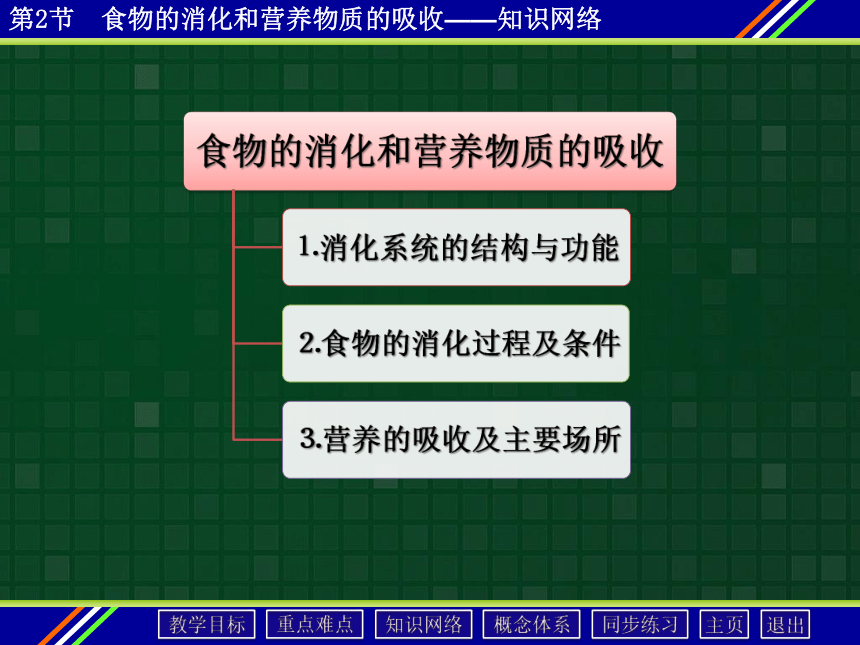 第2节　食物的消化和营养物质的吸收——知识网络

食物的消化和营养物质的吸收

1.消化系统的结构与功能

2.食物的消化过程及条件

3.营养的吸收及主要场所

教学目标　重点难点　知识网络　概念体系　同步练习　主页　退出